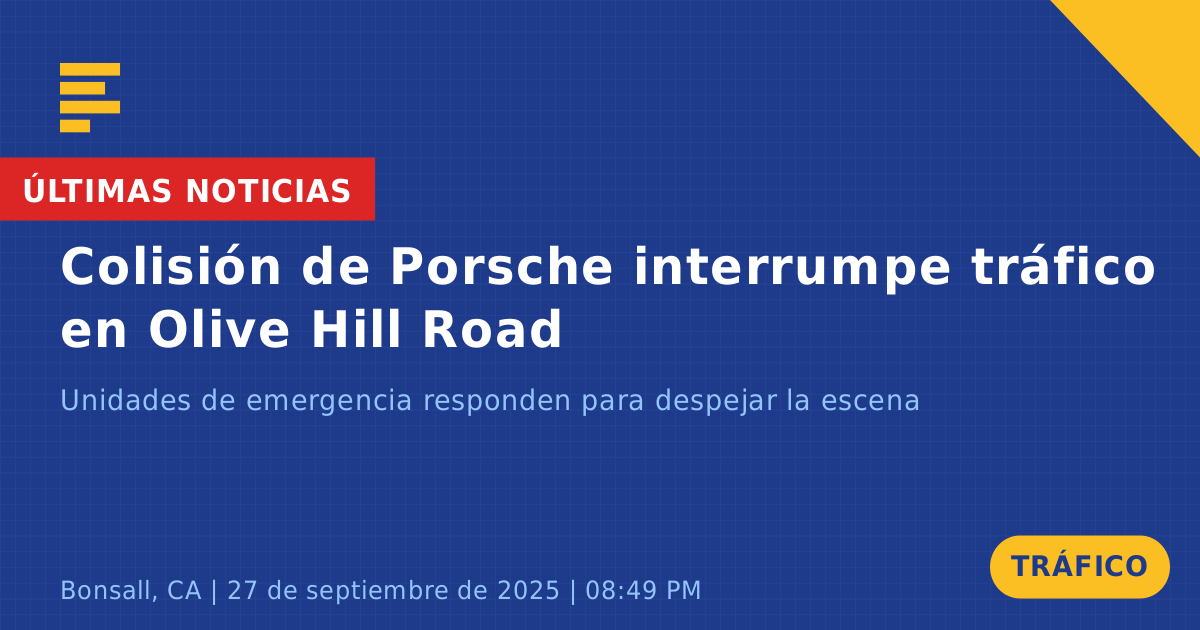 ÚLTIMAS NOTICIAS

Colisión de Porsche interrumpe tráfico en Olive Hill Road

Unidades de emergencia responden para despejar la escena

Bonsall, CA | 27 de septiembre de 2025 | 08:49 PM

TRÁFICO